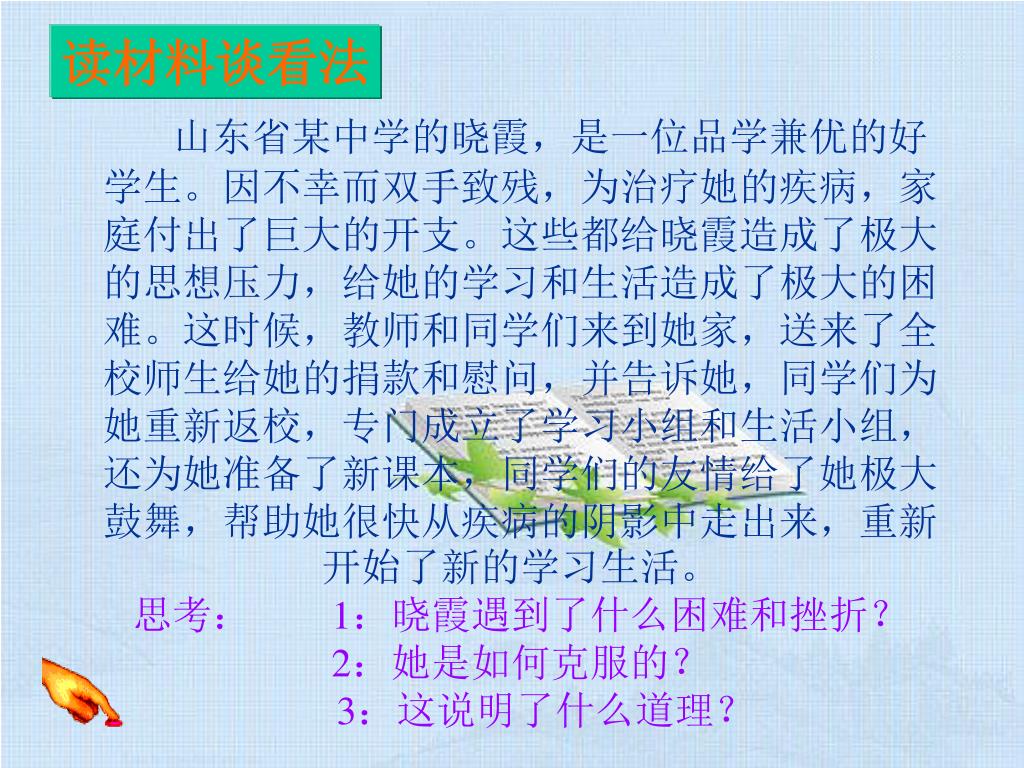 读材料谈看法

山东省某中学的晓霞，是一位品学兼优的好学生。因不幸而双手致残，为治疗她的疾病，家庭付出了巨大的开支。这些都给晓霞造成了极大的思想压力，给她的学习和生活造成了极大的困难。这时候，教师和同学们来到她家，送来了全校师生给她的捐款和慰问，并告诉她，同学们为她重新返校，专门成立了学习小组和生活小组，还为她准备了新课本，同学们的友情给了她极大鼓舞，帮助她很快从疾病的阴影中走出来，重新开始了新的学习生活。

思考： 1：晓霞遇到了什么困难和挫折？
2：她是如何克服的？
3：这说明了什么道理？